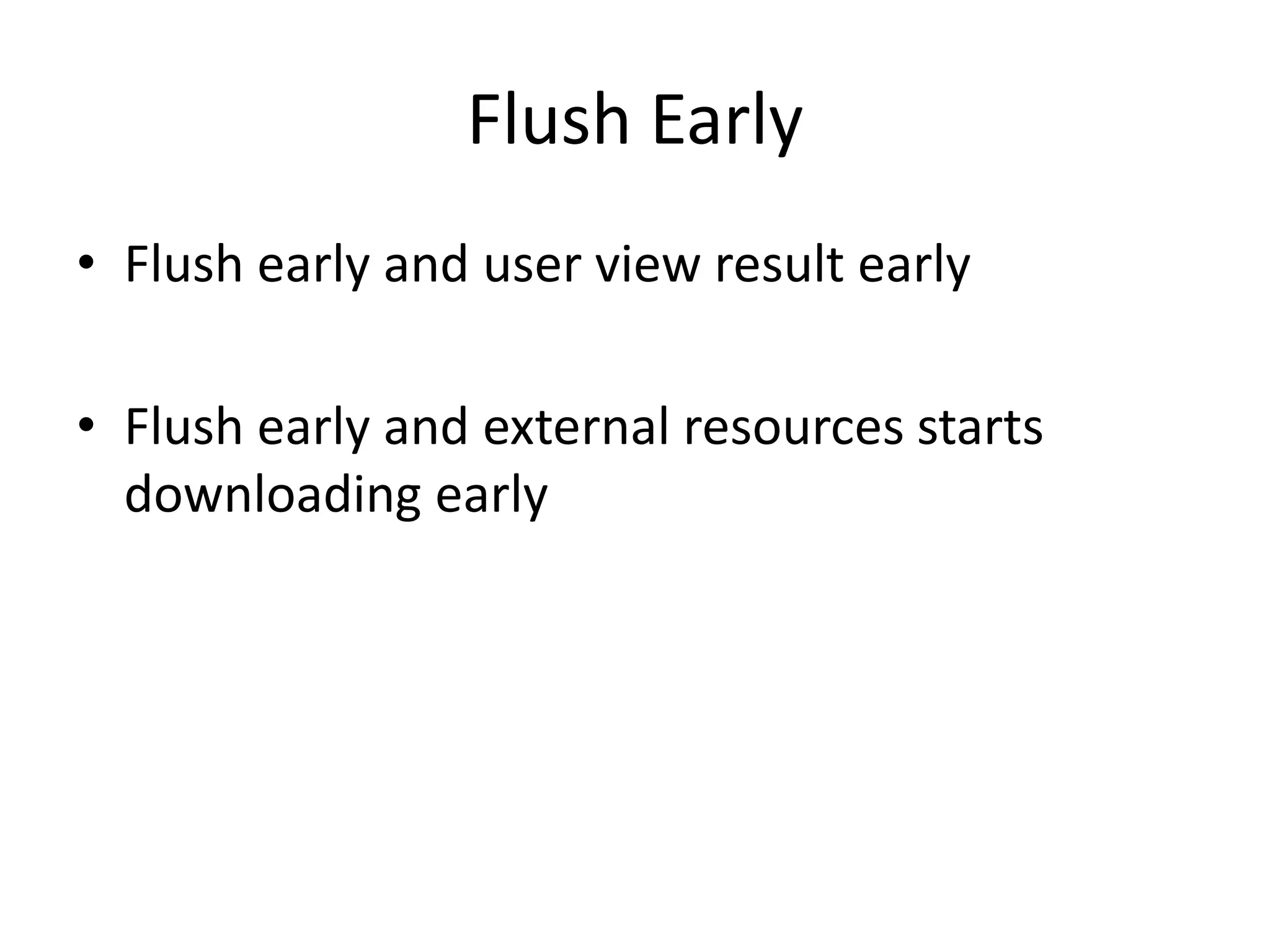 Flush Early

• Flush early and user view result early

• Flush early and external resources starts downloading early